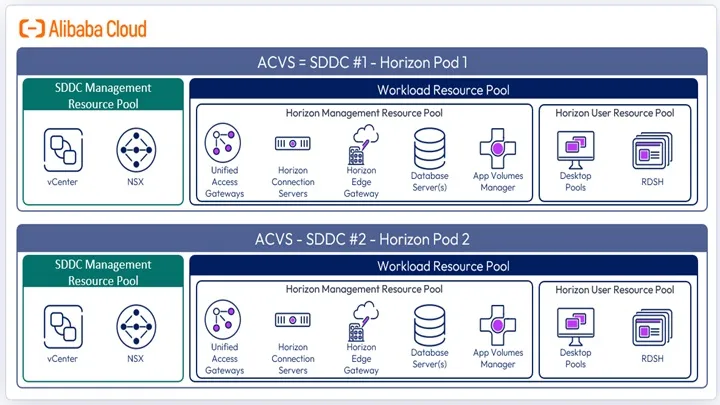 Alibaba Cloud

ACVS = SDDC #1 - Horizon Pod 1

SDDC Management Resource Pool

vCenter

NSX

Workload Resource Pool

Horizon Management Resource Pool

Unified Access Gateways

Horizon Connection Servers

Horizon Edge Gateway

Database Server(s)

App Volumes Manager

Horizon User Resource Pool

Desktop Pools

RDSH

ACVS - SDDC #2 - Horizon Pod 2

SDDC Management Resource Pool

vCenter

NSX

Workload Resource Pool

Horizon Management Resource Pool

Unified Access Gateways

Horizon Connection Servers

Horizon Edge Gateway

Database Server(s)

App Volumes Manager

Horizon User Resource Pool

Desktop Pools

RDSH